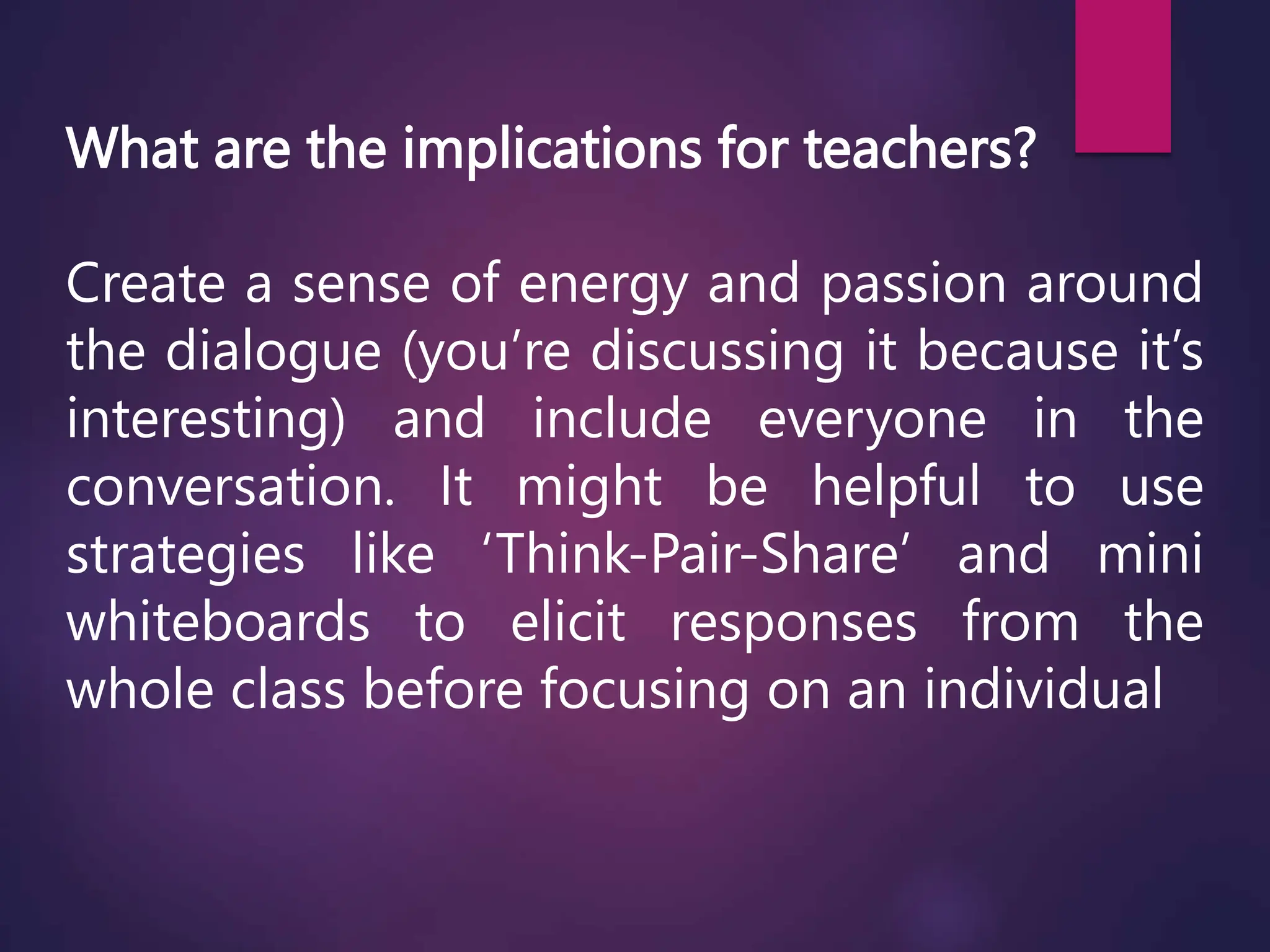 What are the implications for teachers?

Create a sense of energy and passion around the dialogue (you’re discussing it because it’s interesting) and include everyone in the conversation. It might be helpful to use strategies like ‘Think-Pair-Share’ and mini whiteboards to elicit responses from the whole class before focusing on an individual